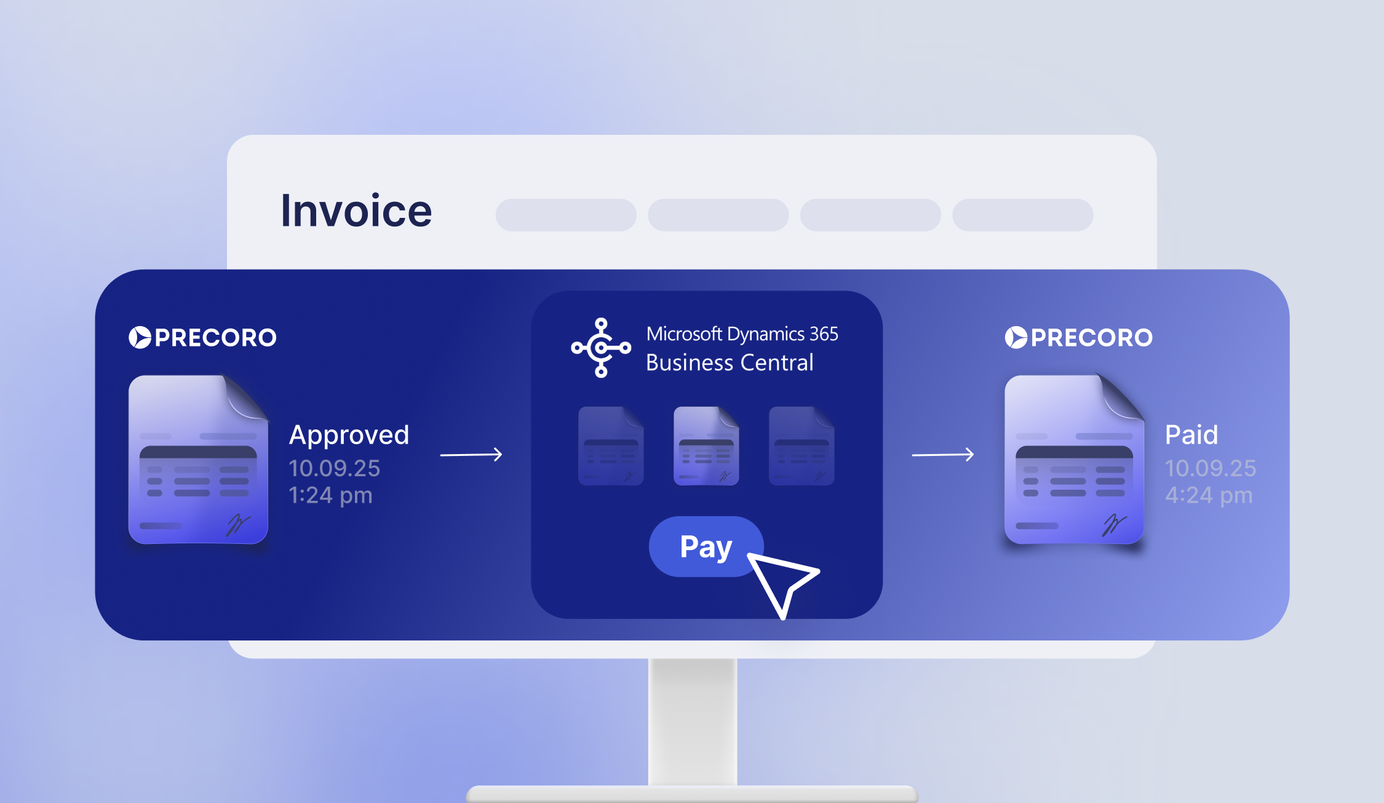 Invoice

PRECORO

Approved
10.09.25
1:24 pm

Microsoft Dynamics 365
Business Central

Pay

PRECORO

Paid
10.09.25
4:24 pm